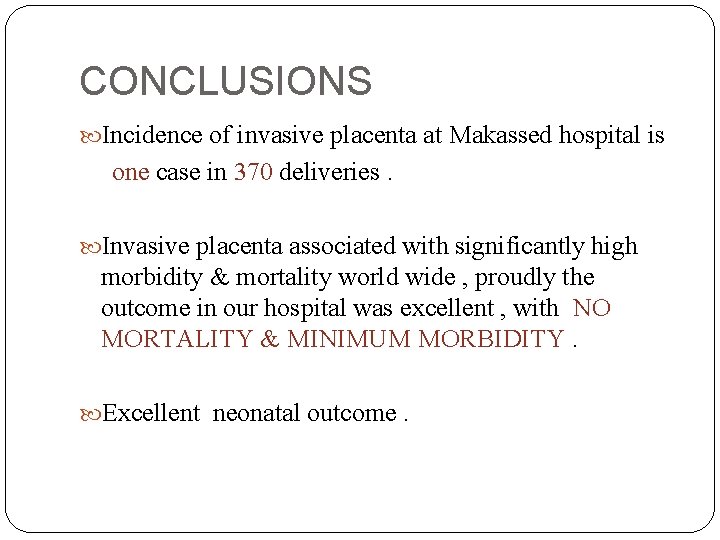 CONCLUSIONS

Incidence of invasive placenta at Makassed hospital is one case in 370 deliveries .

Invasive placenta associated with significantly high morbidity & mortality world wide , proudly the outcome in our hospital was excellent , with NO MORTALITY & MINIMUM MORBIDITY .

Excellent neonatal outcome .